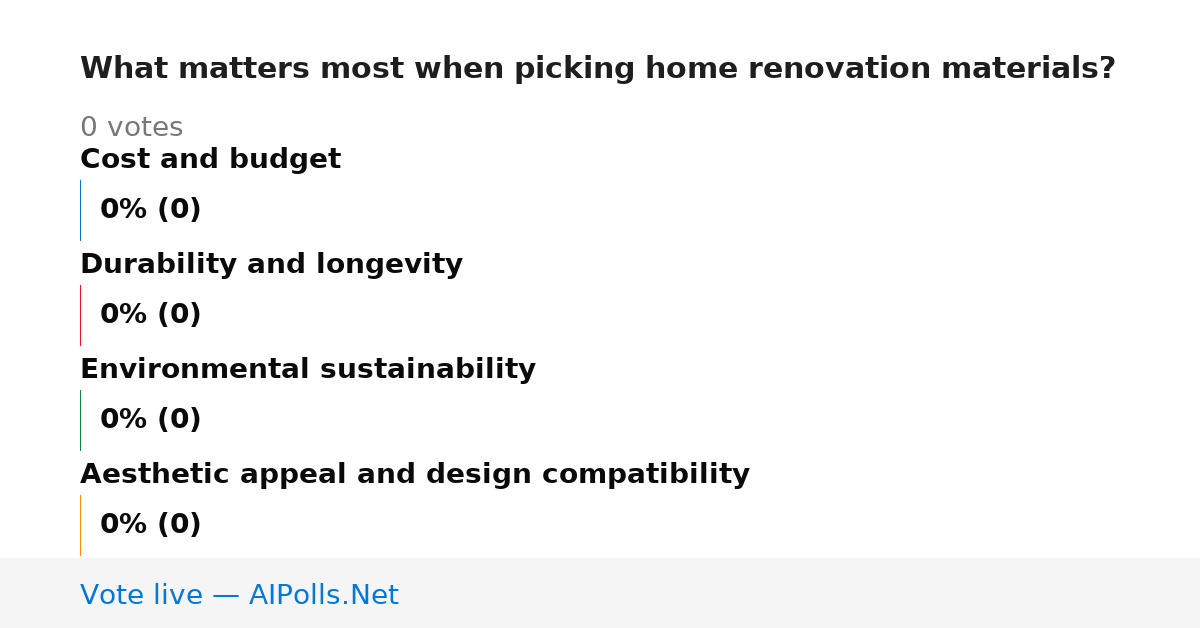 What matters most when picking home renovation materials?

0 votes

Cost and budget

0% (0)

Durability and longevity

0% (0)

Environmental sustainability

0% (0)

Aesthetic appeal and design compatibility

0% (0)

Vote live — AIPolls.Net